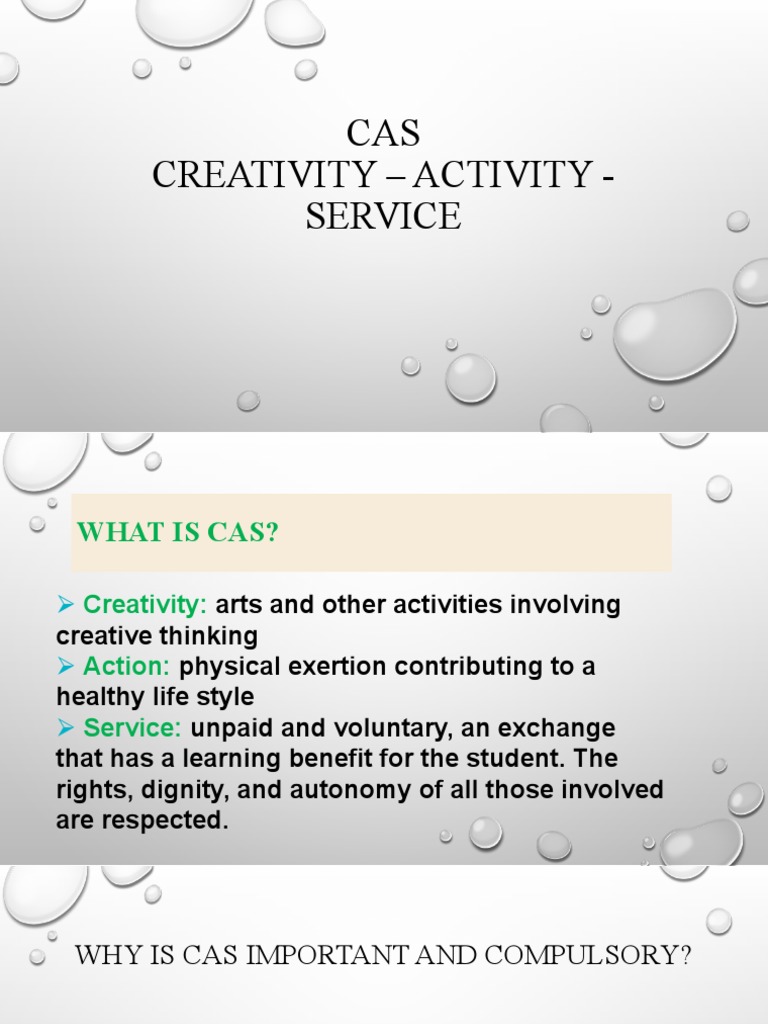 CAS
CREATIVITY – ACTIVITY - SERVICE

WHAT IS CAS?

➢ Creativity: arts and other activities involving creative thinking
➢ Action: physical exertion contributing to a healthy life style
➢ Service: unpaid and voluntary, an exchange that has a learning benefit for the student. The rights, dignity, and autonomy of all those involved are respected.

WHY IS CAS IMPORTANT AND COMPULSORY?